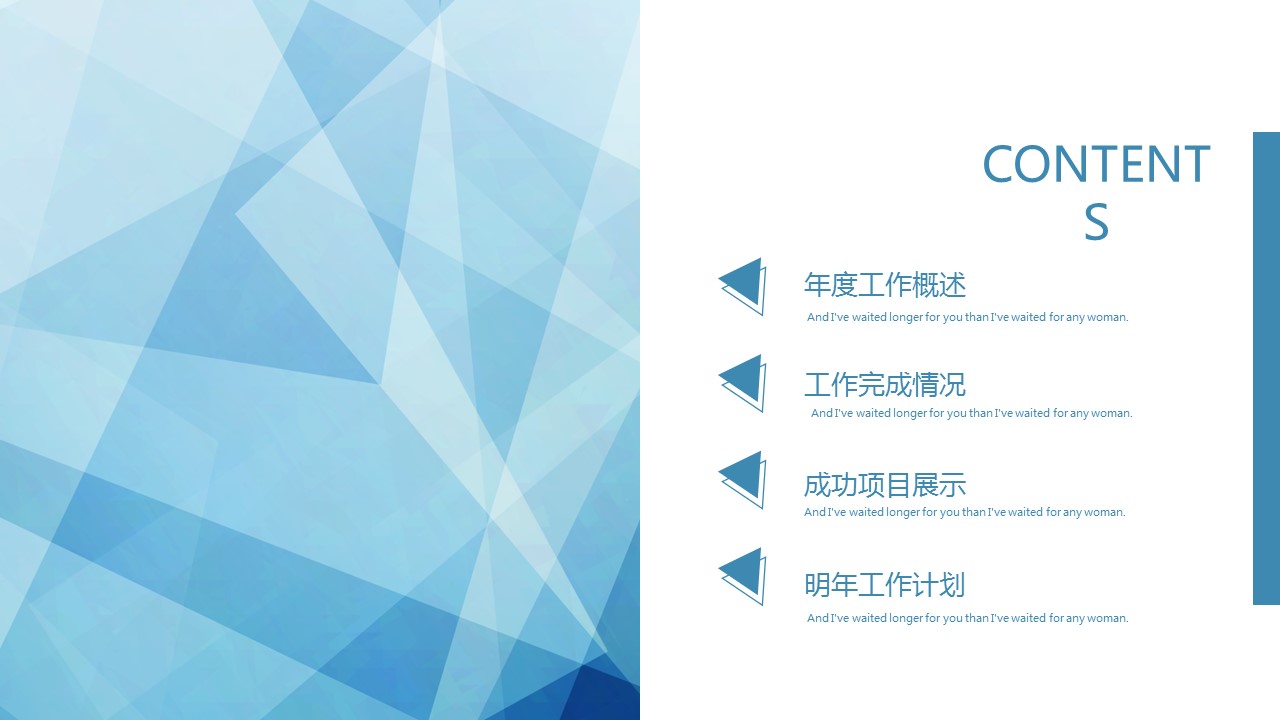 CONTENTS

年度工作概述
And I've waited longer for you than I've waited for any woman.

工作完成情况
And I've waited longer for you than I've waited for any woman.

成功项目展示
And I've waited longer for you than I've waited for any woman.

明年工作计划
And I've waited longer for you than I've waited for any woman.